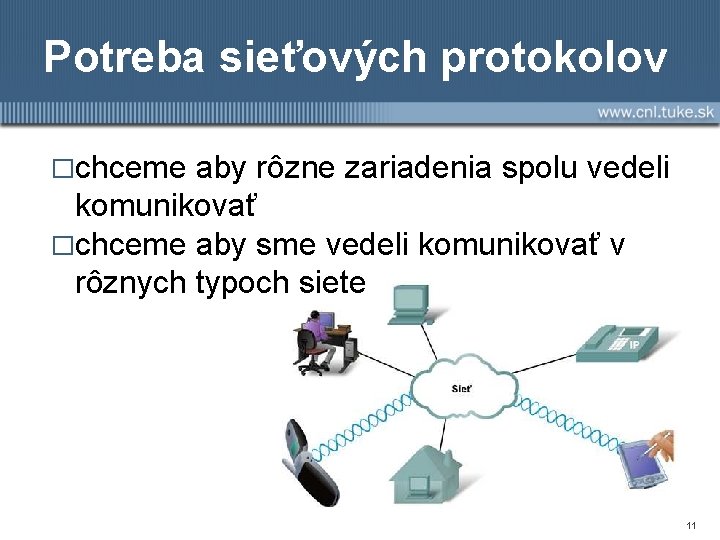 Potreba sieťových protokolov

www.cnl.tuke.sk

□chceme aby rôzne zariadenia spolu vedeli komunikovať

□chceme aby sme vedeli komunikovať v rôznych typoch siete

IP

Sieť

11